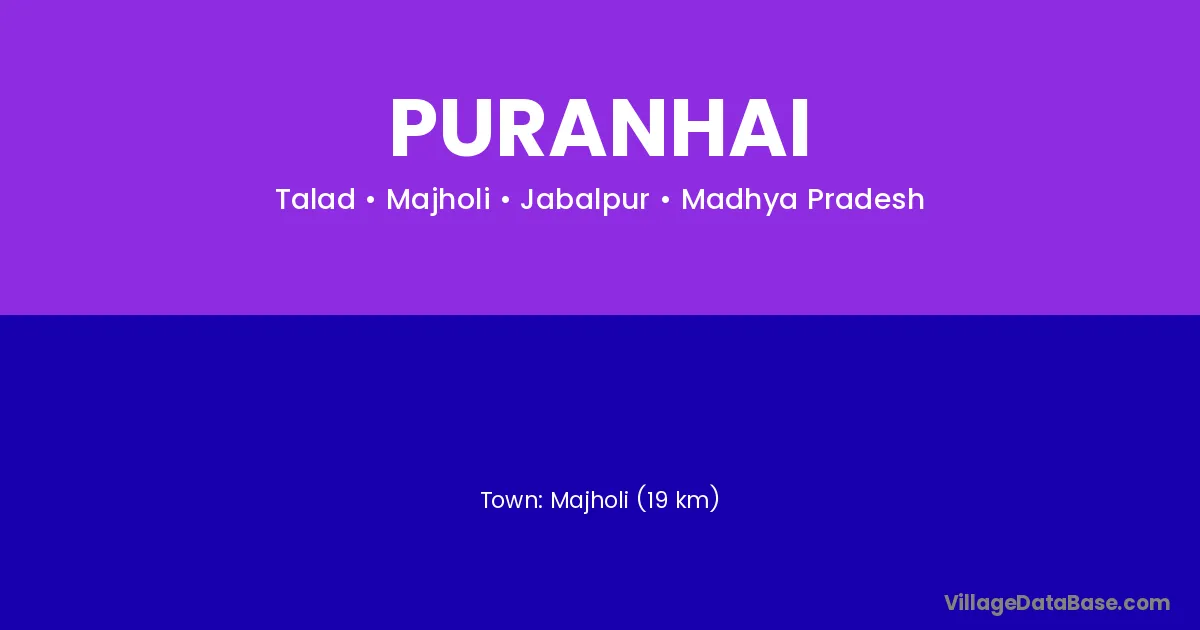 PURANHAI

Talad • Majholi • Jabalpur • Madhya Pradesh

Town: Majholi (19 km)

VillageDataBase.com